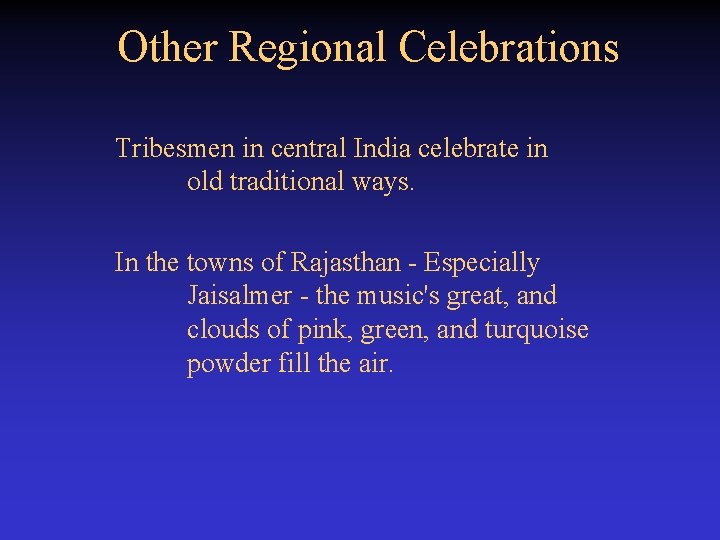 Other Regional Celebrations

Tribesmen in central India celebrate in old traditional ways.

In the towns of Rajasthan - Especially Jaisalmer - the music's great, and clouds of pink, green, and turquoise powder fill the air.